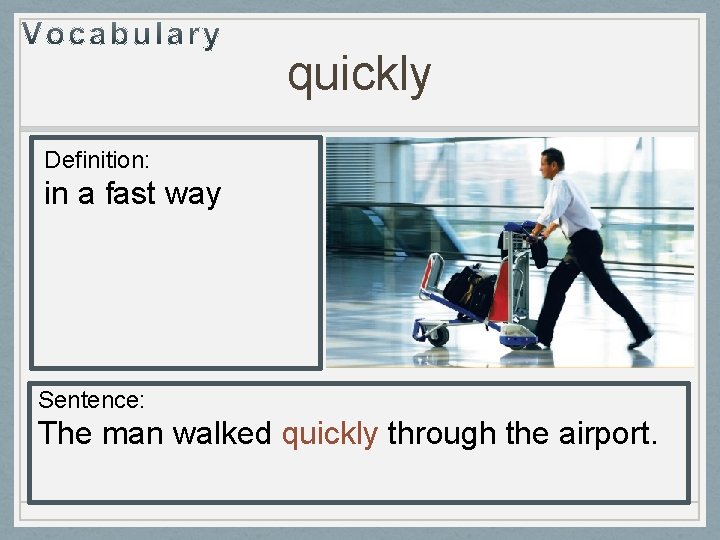 Vocabulary

quickly

Definition:

in a fast way

Sentence:

The man walked quickly through the airport.